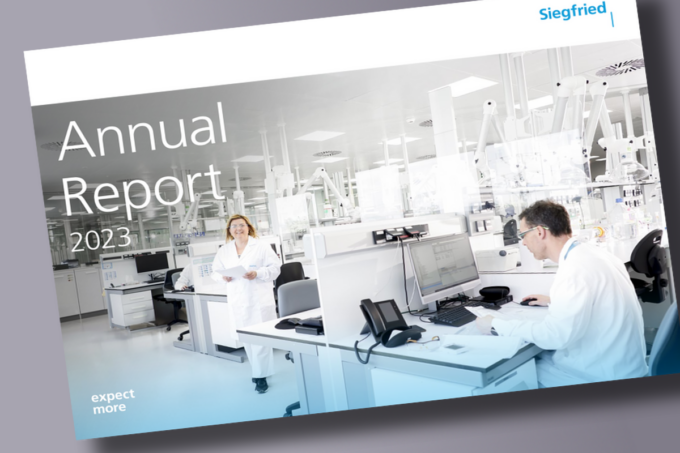 Siegfried

Annual Report 2023

expect more